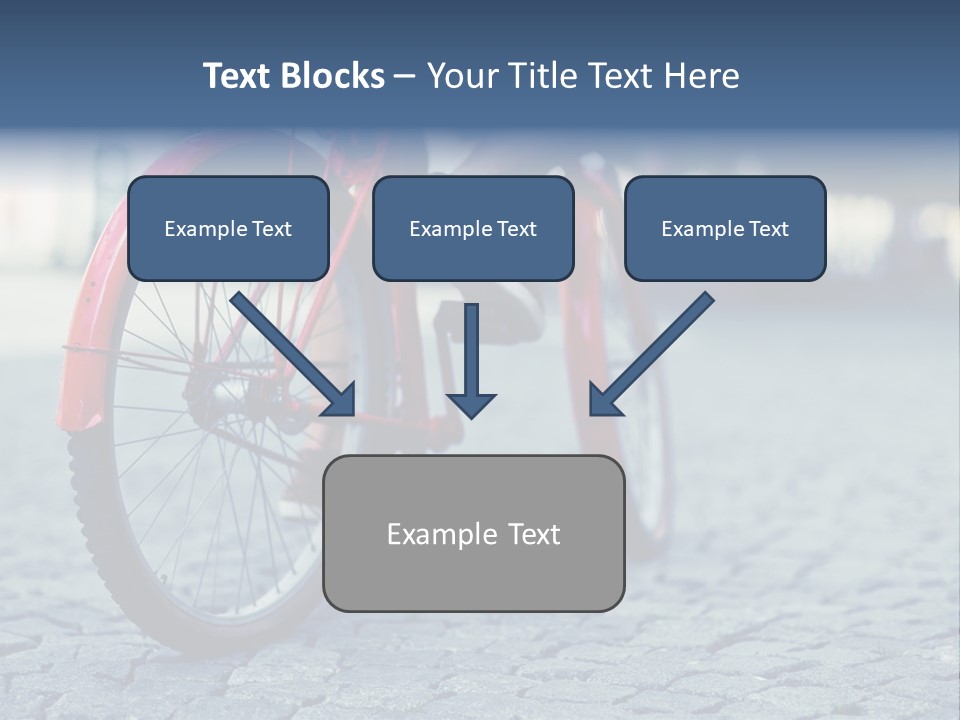 Text Blocks – Your Title Text Here

Example Text

Example Text

Example Text

Example Text